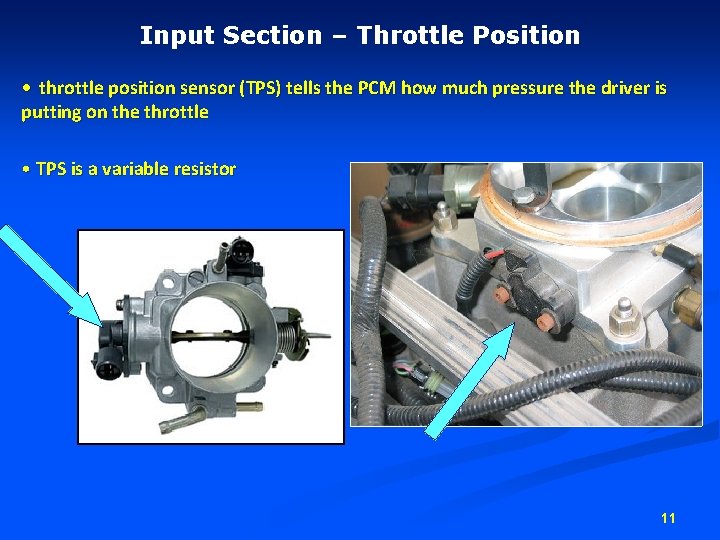 Input Section – Throttle Position

• throttle position sensor (TPS) tells the PCM how much pressure the driver is putting on the throttle

• TPS is a variable resistor

11